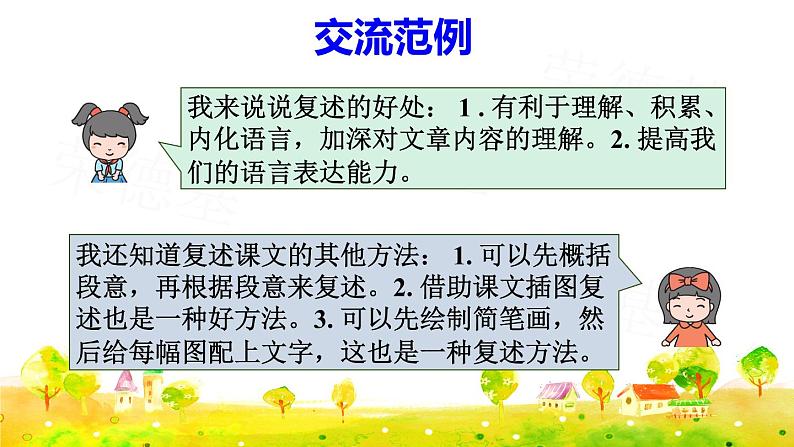 交流范例

我来说说复述的好处： 1 . 有利于理解、积累、内化语言，加深对文章内容的理解。2. 提高我们的语言表达能力。

我还知道复述课文的其他方法： 1. 可以先概括段意，再根据段意来复述。2. 借助课文插图复述也是一种好方法。3. 可以先绘制简笔画，然后给每幅图配上文字，这也是一种复述方法。